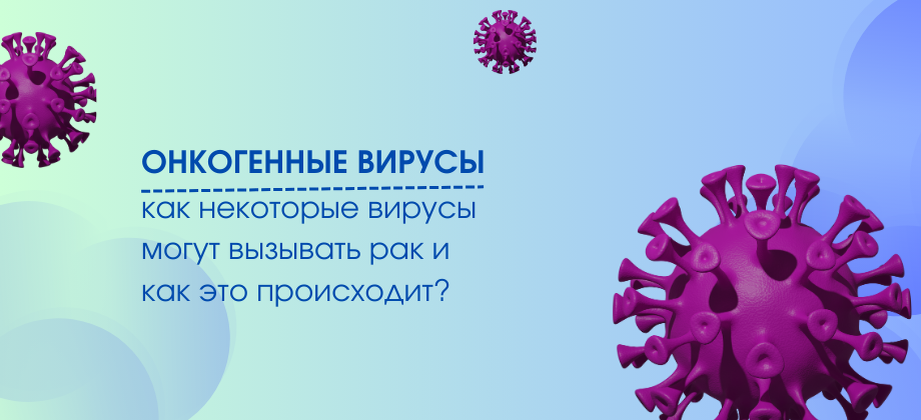 ОНКОГЕННЫЕ ВИРУСЫ

как некоторые вирусы могут вызывать рак и как это происходит?